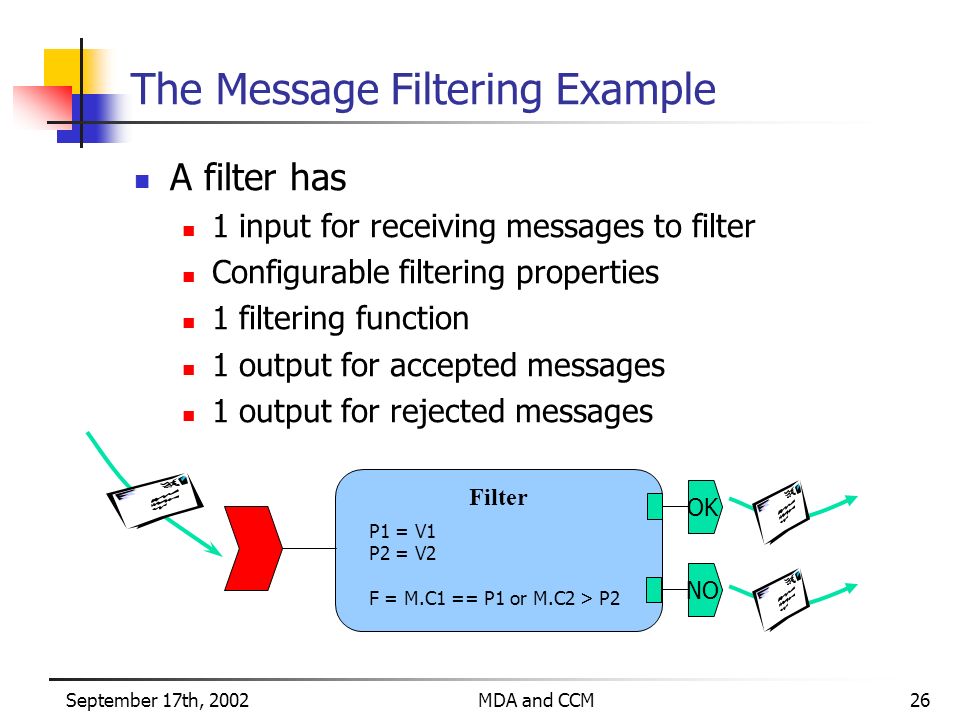 The Message Filtering Example

A filter has
1 input for receiving messages to filter
Configurable filtering properties
1 filtering function
1 output for accepted messages
1 output for rejected messages

Filter
P1 = V1
P2 = V2

F = M.C1 == P1 or M.C2 > P2

OK
NO

September 17th, 2002
MDA and CCM
26